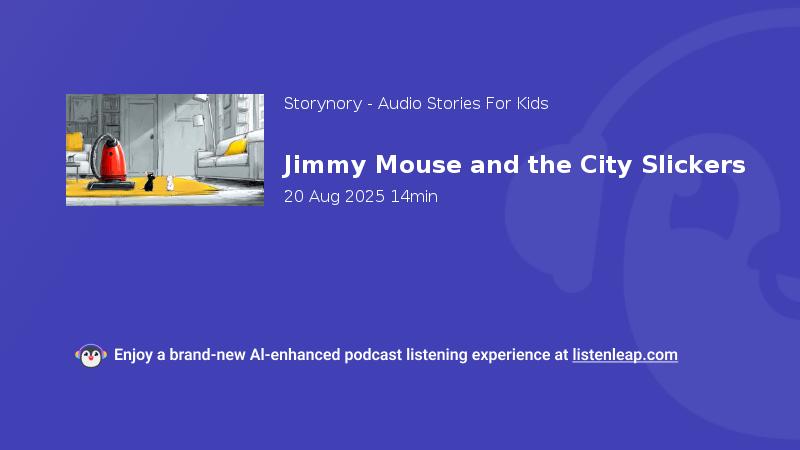 Storynory - Audio Stories For Kids

Jimmy Mouse and the City Slickers

20 Aug 2025 14min

Enjoy a brand-new AI-enhanced podcast listening experience at listenleap.com